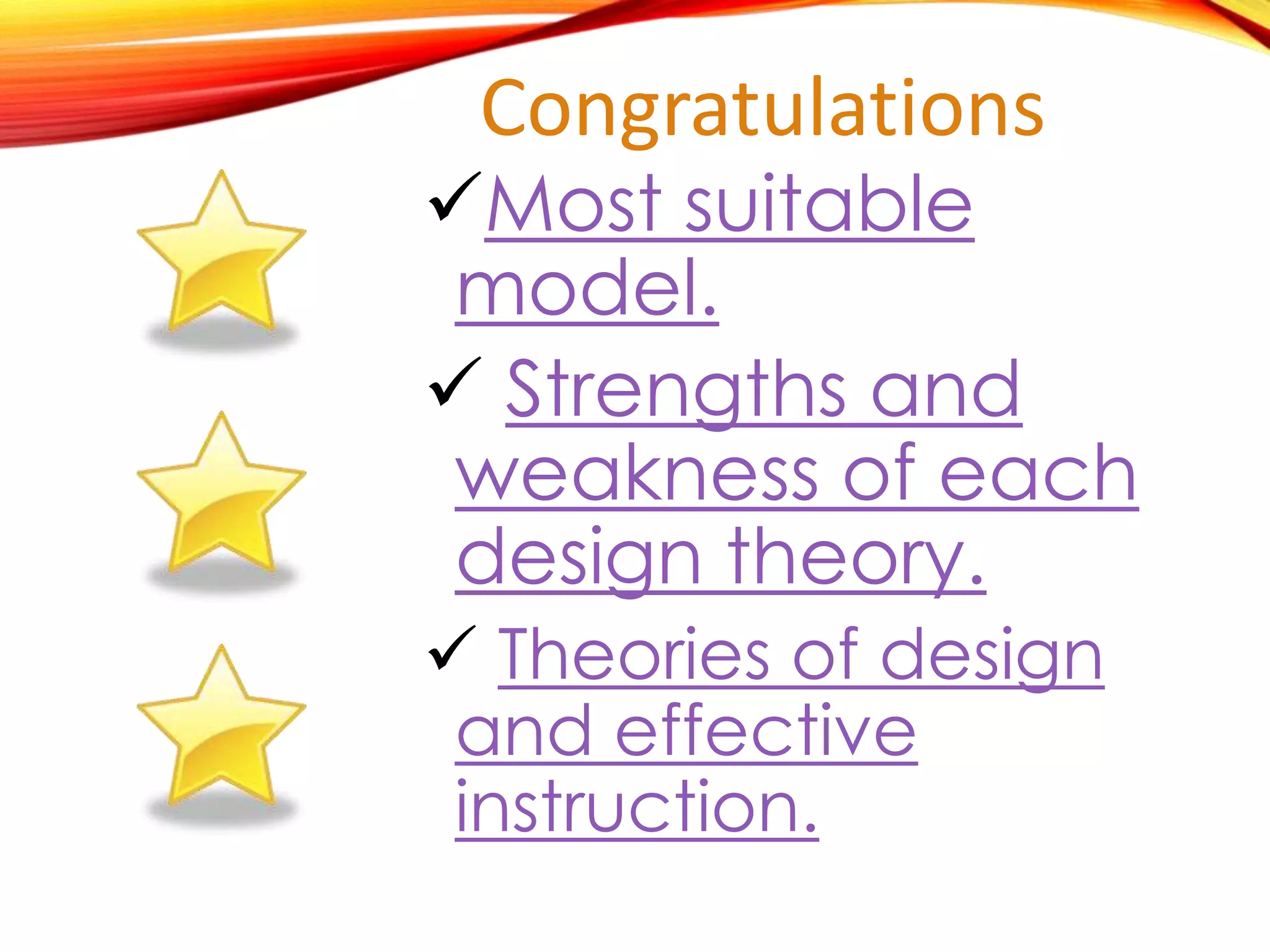 Congratulations

✓Most suitable model.

✓ Strengths and weakness of each design theory.

✓ Theories of design and effective instruction.